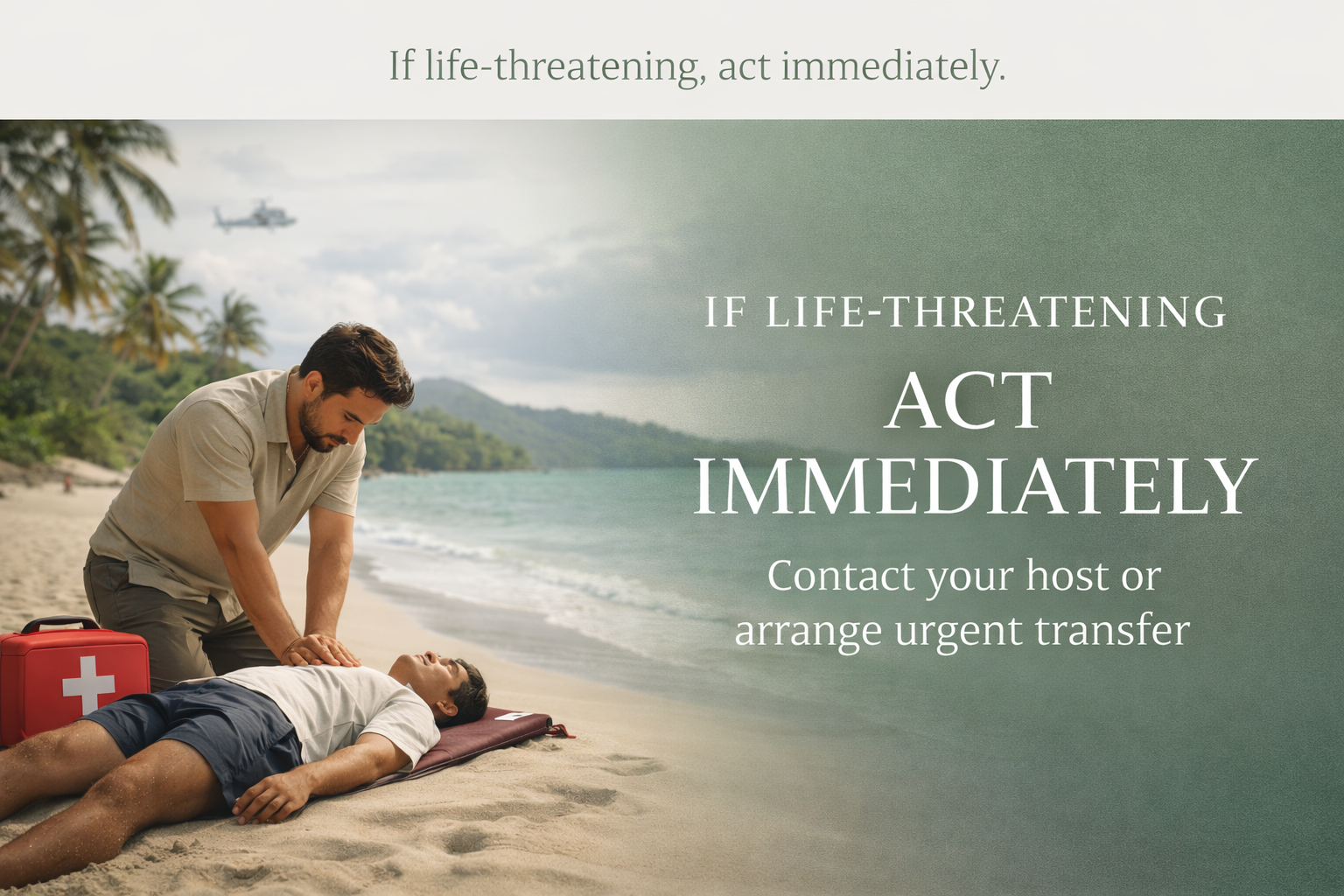 If life-threatening, act immediately.

IF LIFE-THREATENING

ACT IMMEDIATELY

Contact your host or arrange urgent transfer